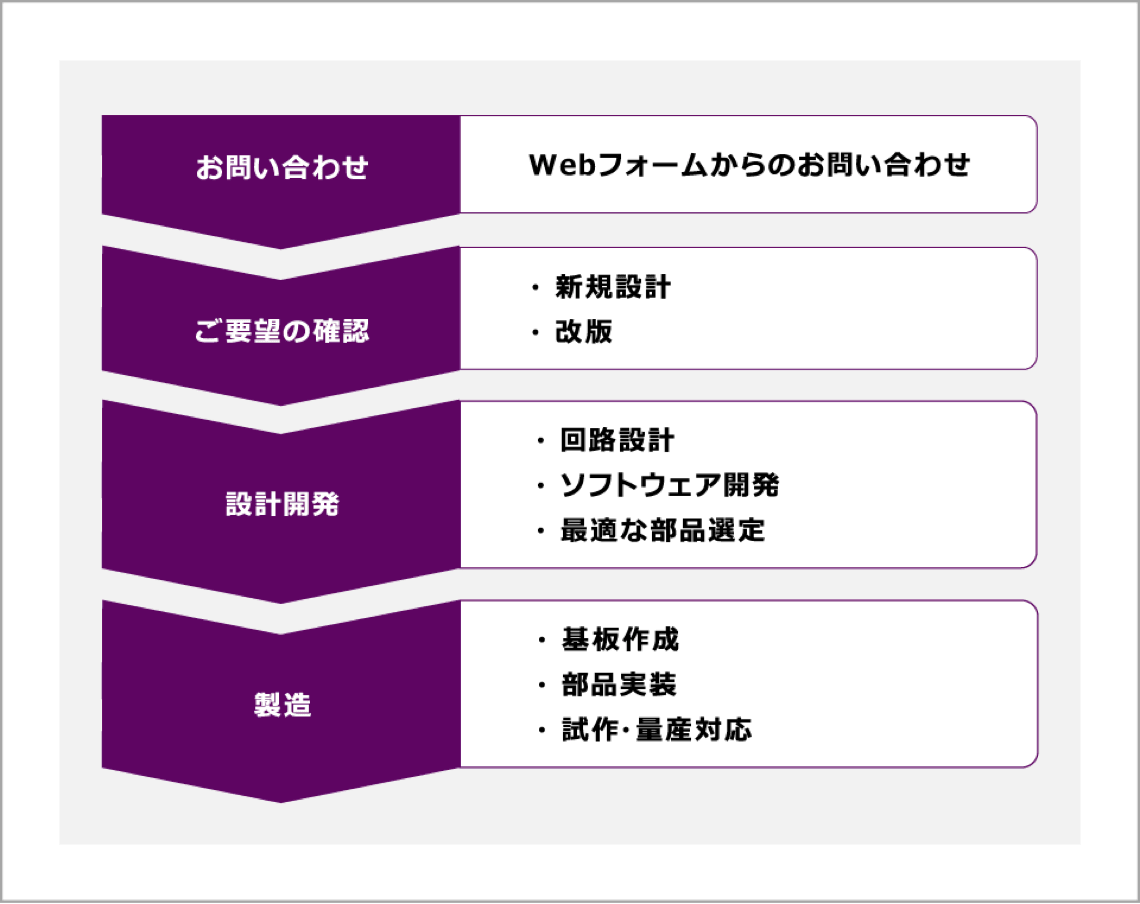 お問い合わせ

Webフォームからのお問い合わせ

ご要望の確認

・新規設計
・改版

設計開発

・回路設計
・ソフトウェア開発
・最適な部品選定

製造

・基板作成
・部品実装
・試作･量産対応